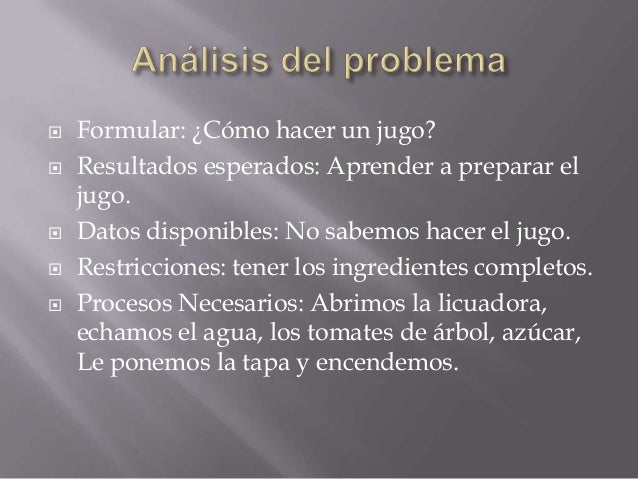 Análisis del problema

Formular: ¿Cómo hacer un jugo?

Resultados esperados: Aprender a preparar el jugo.

Datos disponibles: No sabemos hacer el jugo.

Restricciones: tener los ingredientes completos.

Procesos Necesarios: Abrimos la licuadora, echamos el agua, los tomates de árbol, azúcar, Le ponemos la tapa y encendemos.